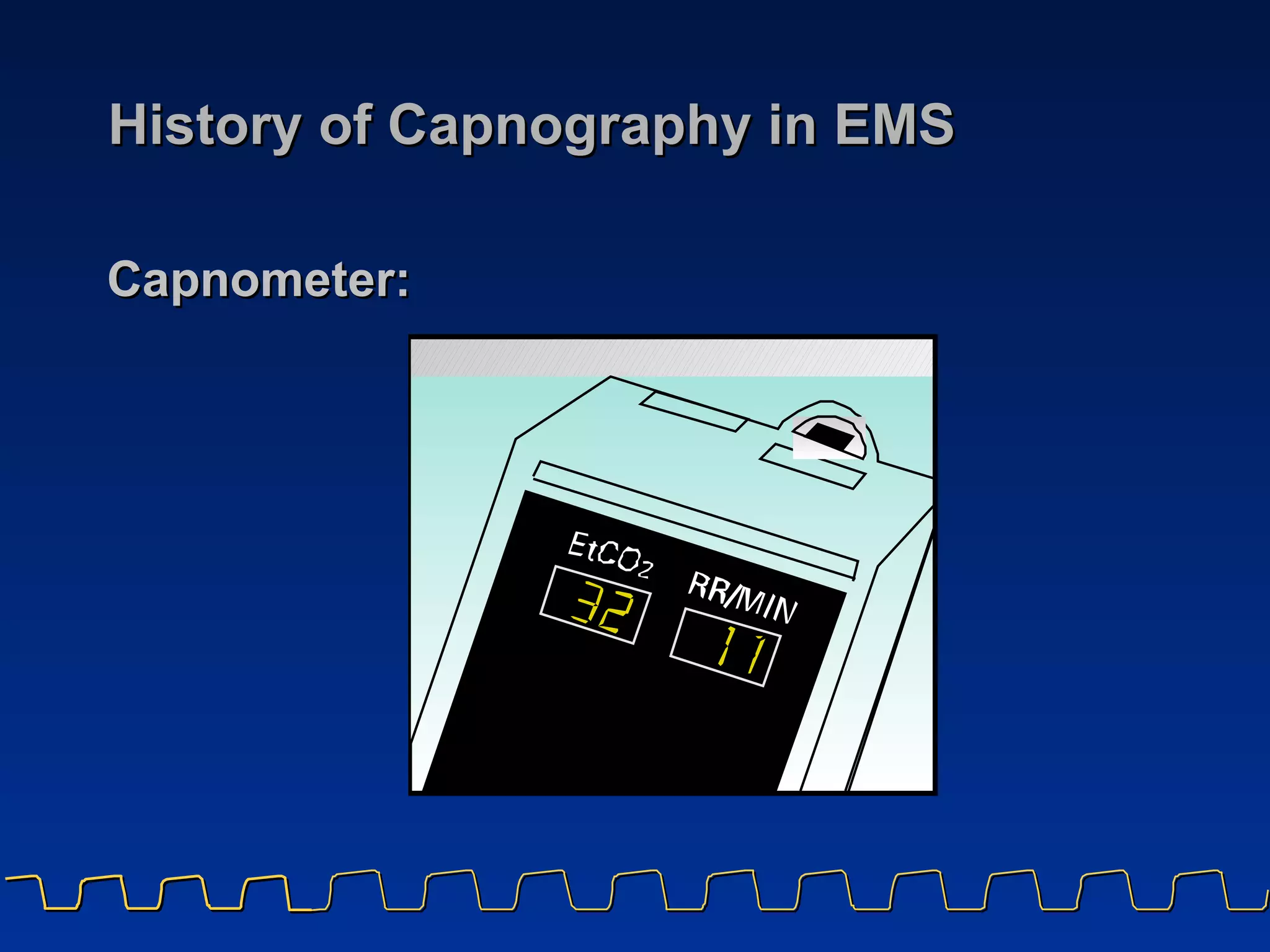 History of Capnography in EMS

Capnometer:

$EtCO_2$

32

RR/MIN

11